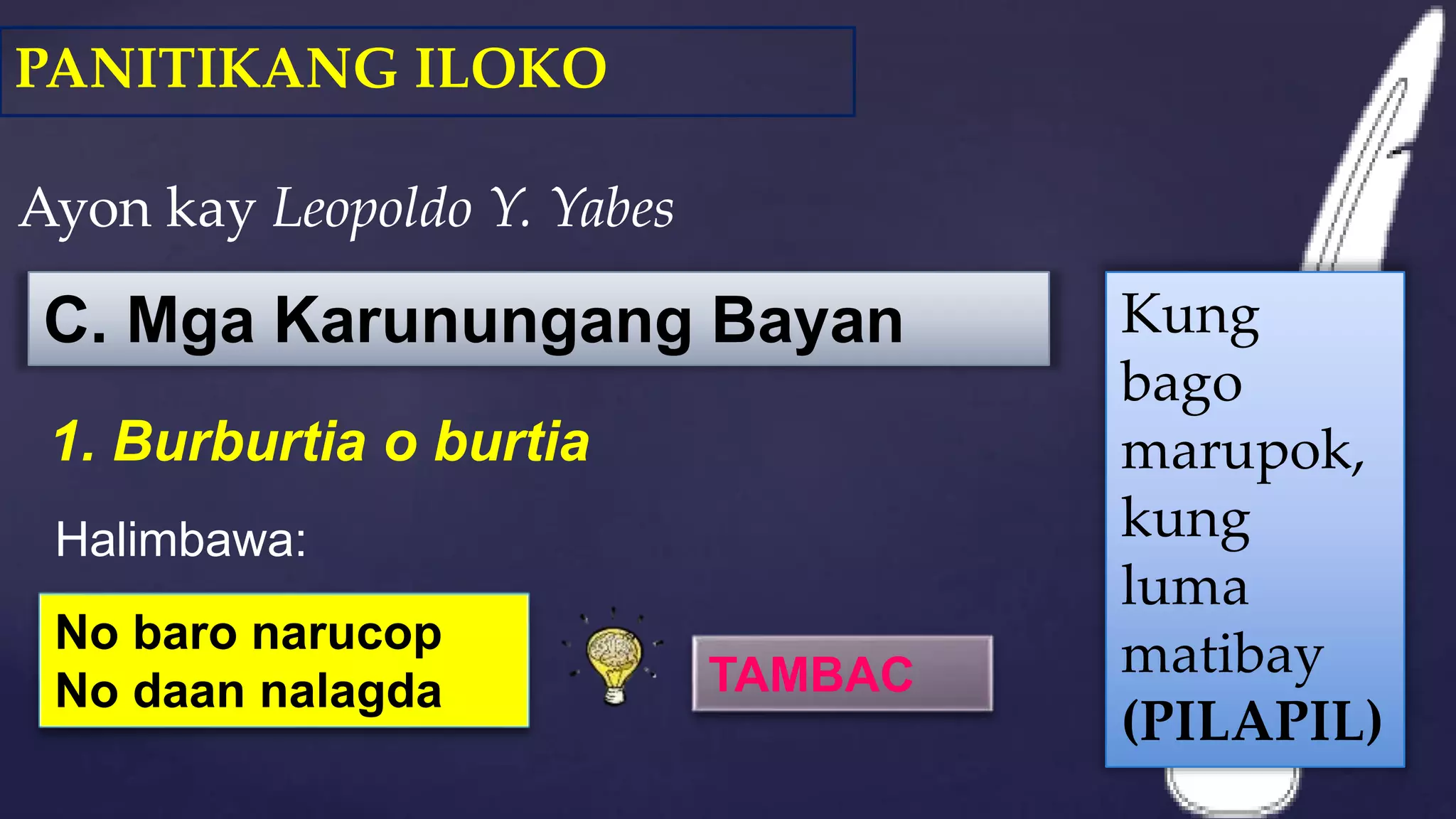 PANITIKANG ILOKO

Ayon kay Leopoldo Y. Yabes

C. Mga Karunungang Bayan

1. Burburtia o burtia

Halimbawa:

No baro narucop
No daan nalagda

TAMBAC

Kung bago marupok, kung luma matibay (PILAPIL)